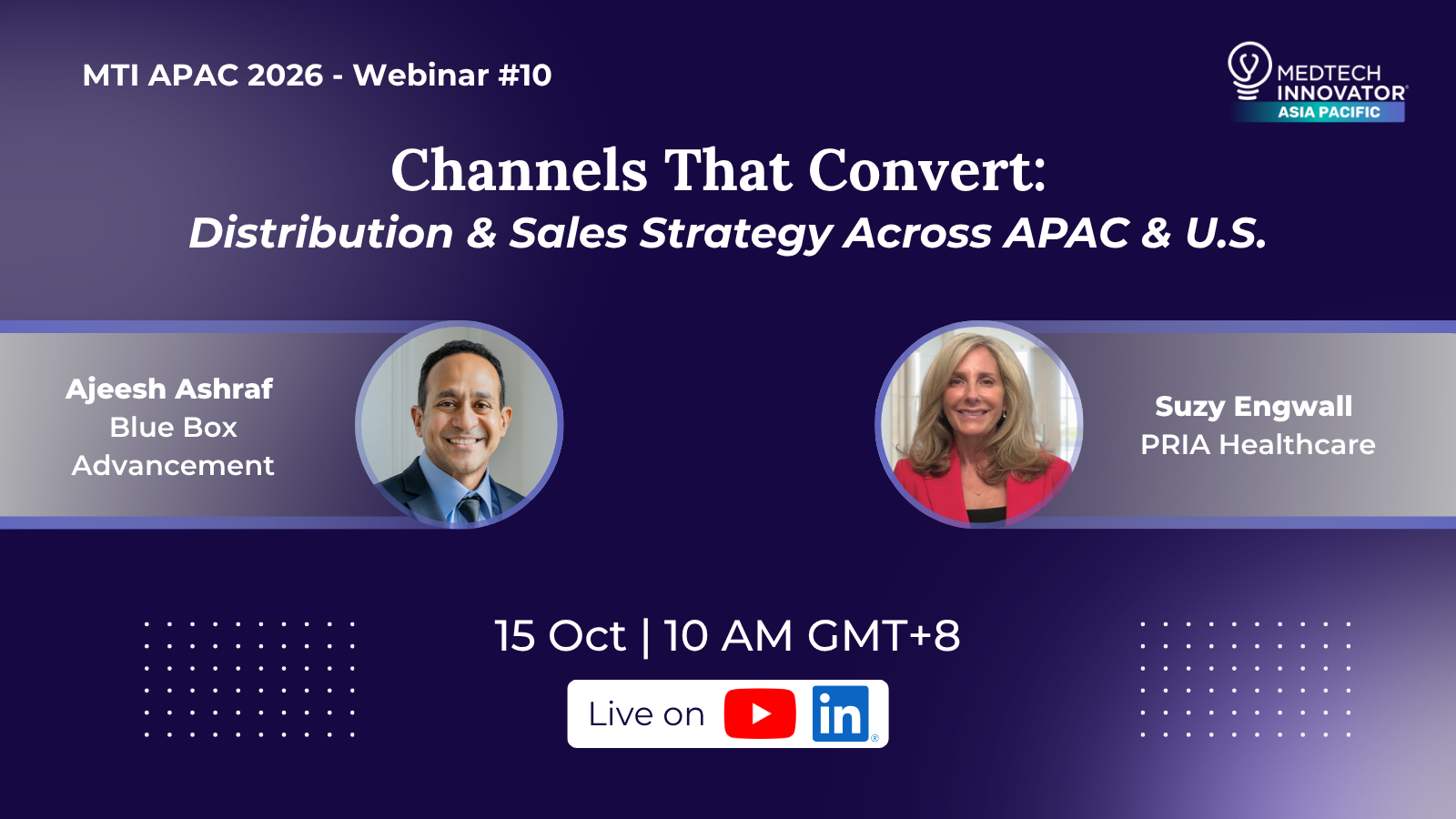 MTI APAC 2026 - Webinar #10

MEDTECH INNOVATOR ASIA PACIFIC

Channels That Convert:
Distribution & Sales Strategy Across APAC & U.S.

Ajeesh Ashraf
Blue Box Advancement

Suzy Engwall
PRIA Healthcare

15 Oct | 10 AM GMT+8

Live on in